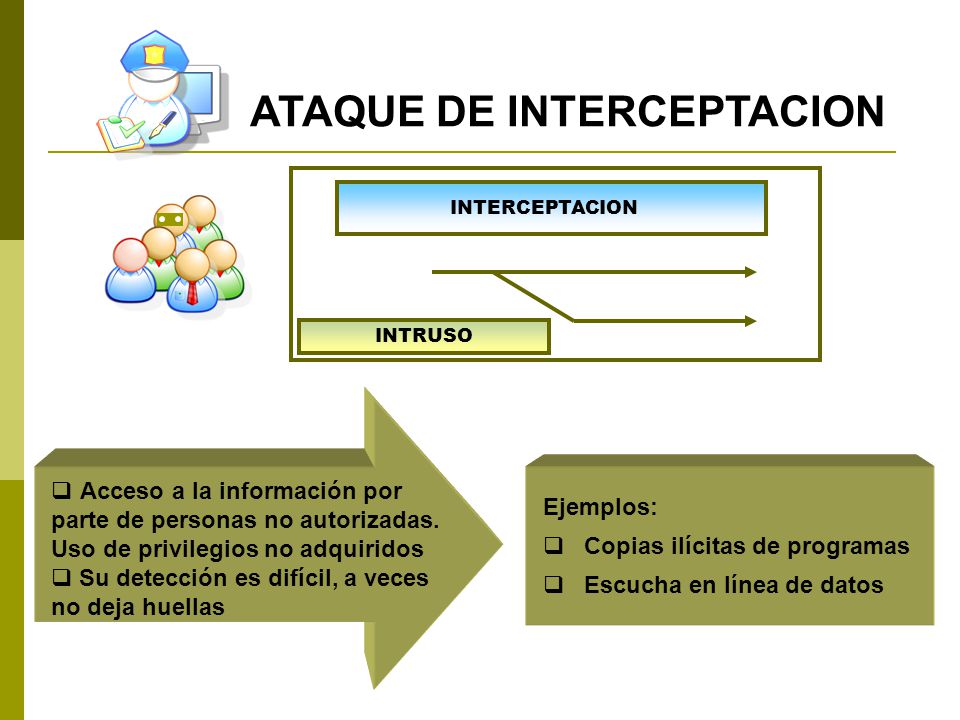 ATAQUE DE INTERCEPTACION

INTERCEPTACION

INTRUSO

❑ Acceso a la información por parte de personas no autorizadas. Uso de privilegios no adquiridos
❑ Su detección es difícil, a veces no deja huellas

Ejemplos:
❑ Copias ilícitas de programas
❑ Escucha en línea de datos